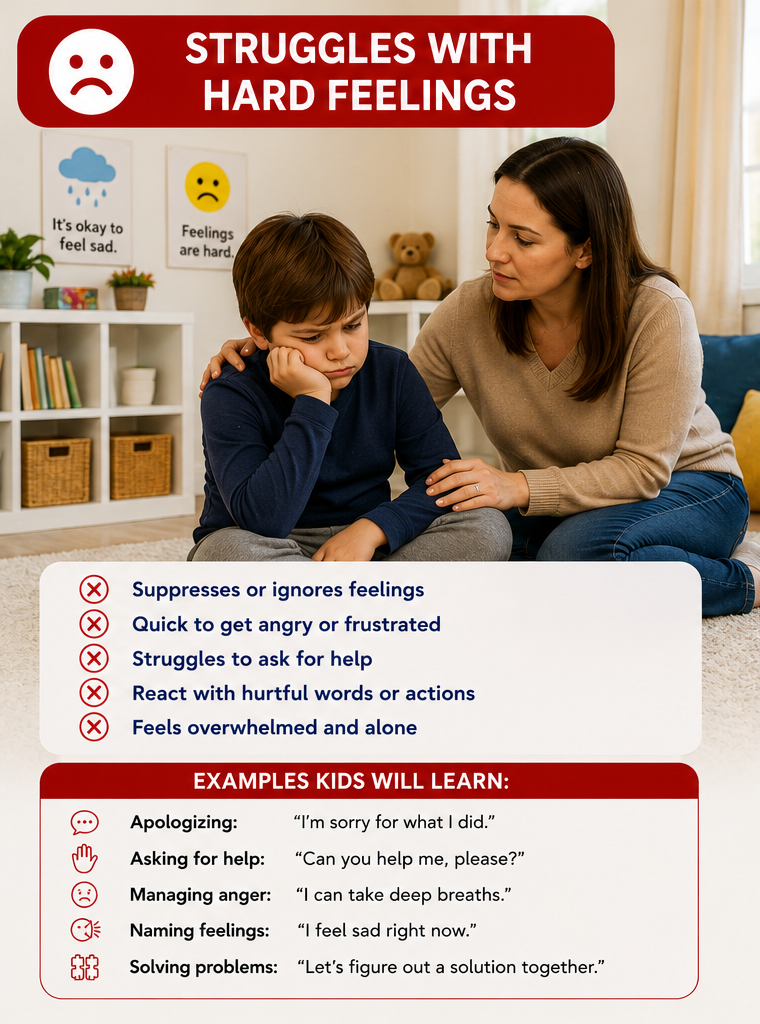 STRUGGLES WITH HARD FEELINGS

It's okay to feel sad.

Feelings are hard.

Suppresses or ignores feelings
Quick to get angry or frustrated
Struggles to ask for help
React with hurtful words or actions
Feels overwhelmed and alone

EXAMPLES KIDS WILL LEARN:

Apologizing: "I'm sorry for what I did."
Asking for help: "Can you help me, please?"
Managing anger: "I can take deep breaths."
Naming feelings: "I feel sad right now."
Solving problems: "Let's figure out a solution together."